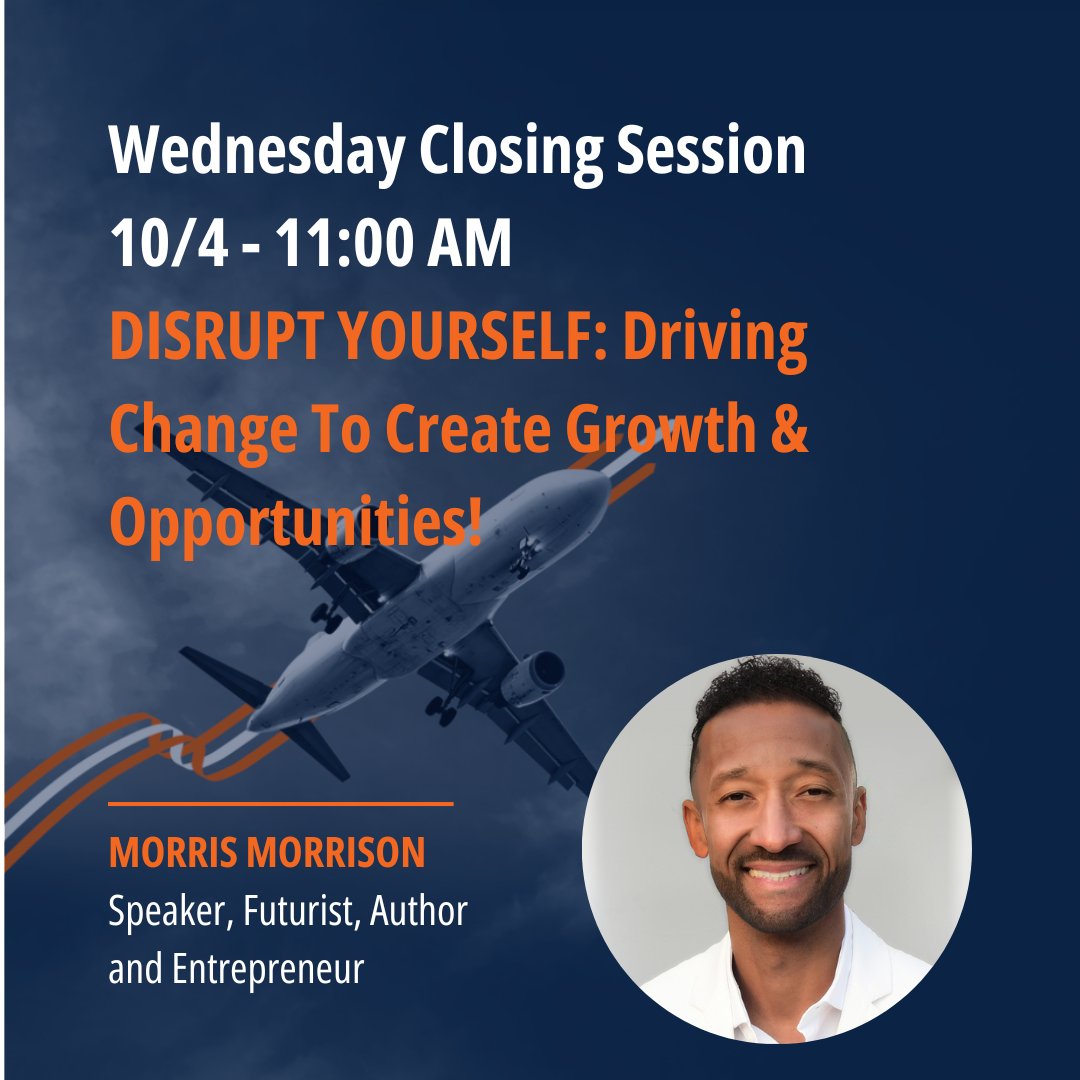 Wednesday Closing Session
10/4 - 11:00 AM
DISRUPT YOURSELF: Driving Change To Create Growth & Opportunities!

MORRIS MORRISON
Speaker, Futurist, Author and Entrepreneur